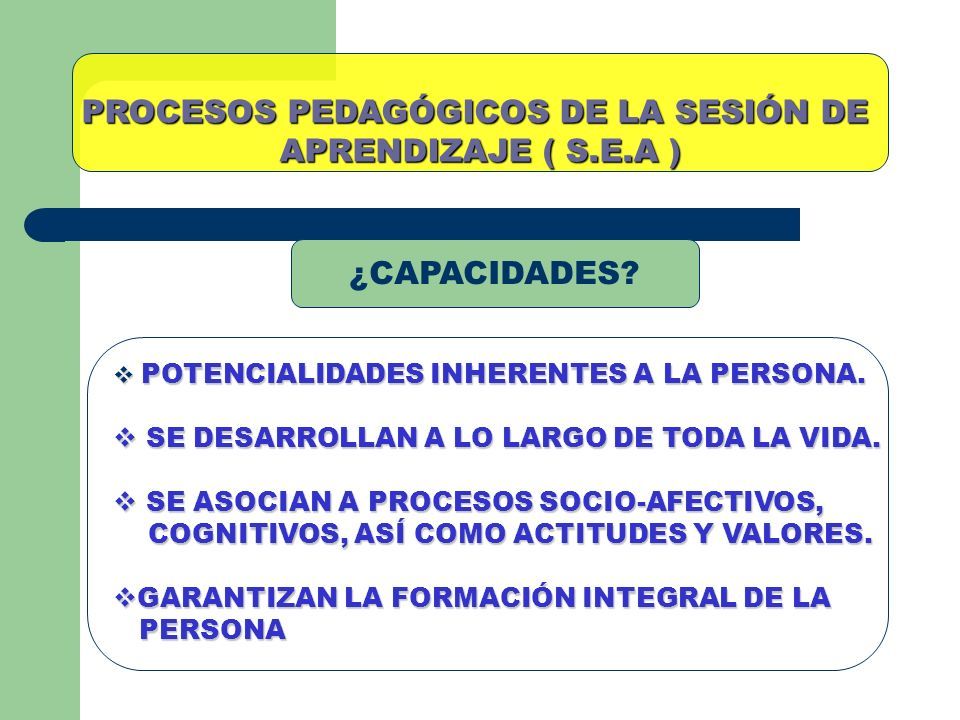 PROCESOS PEDAGÓGICOS DE LA SESIÓN DE APRENDIZAJE ( S.E.A )

¿CAPACIDADES?

❖ POTENCIALIDADES INHERENTES A LA PERSONA.

❖ SE DESARROLLAN A LO LARGO DE TODA LA VIDA.

❖ SE ASOCIAN A PROCESOS SOCIO-AFECTIVOS, COGNITIVOS, ASÍ COMO ACTITUDES Y VALORES.

❖GARANTIZAN LA FORMACIÓN INTEGRAL DE LA PERSONA